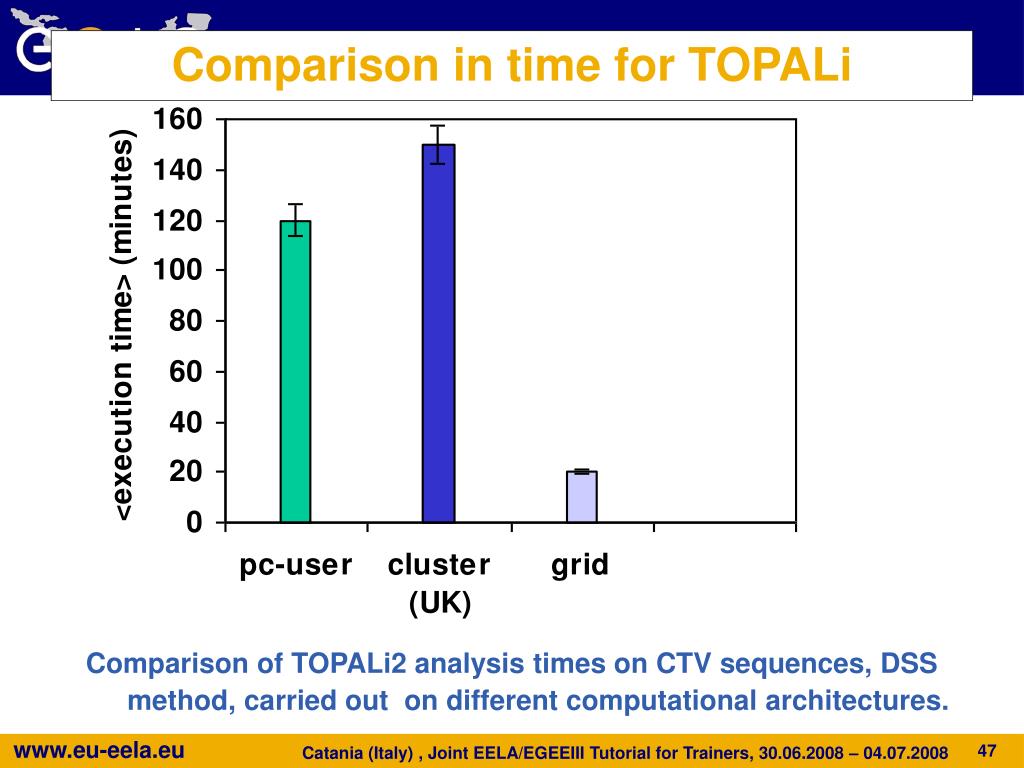 Comparison in time for TOPALi

<execution time> (minutes)

160
140
120
100
80
60
40
20
0

pc-user
cluster (UK)
grid

Comparison of TOPALi2 analysis times on CTV sequences, DSS method, carried out on different computational architectures.

www.eu-eela.eu
Catania (Italy) , Joint EELA/EGEEIII Tutorial for Trainers, 30.06.2008 – 04.07.2008
47